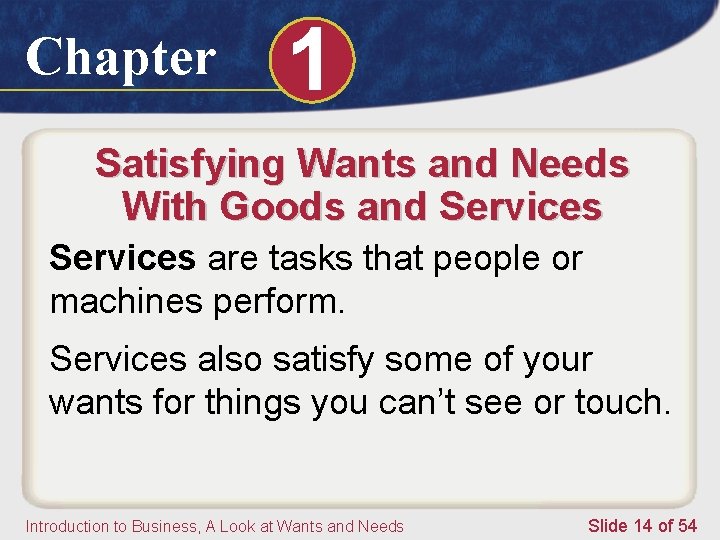 Chapter 1

Satisfying Wants and Needs With Goods and Services

Services are tasks that people or machines perform.

Services also satisfy some of your wants for things you can't see or touch.

Introduction to Business, A Look at Wants and Needs

Slide 14 of 54